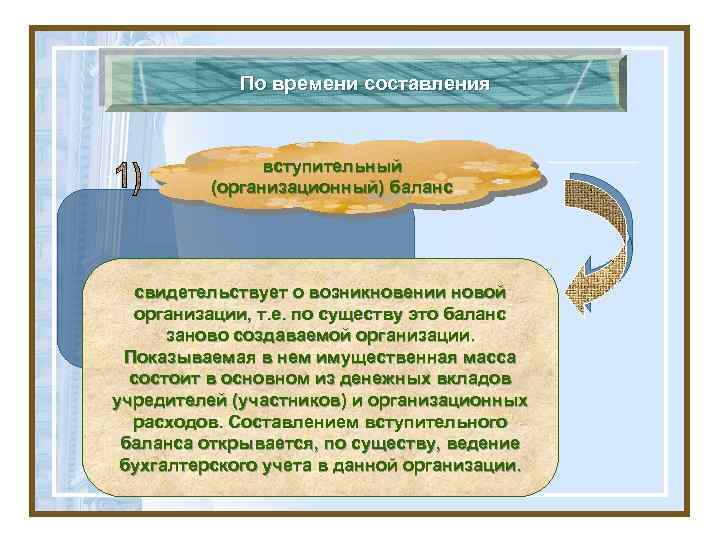 По времени составления

1)

вступительный (организационный) баланс

свидетельствует о возникновении новой организации, т.е. по существу это баланс заново создаваемой организации. Показываемая в нем имущественная масса состоит в основном из денежных вкладов учредителей (участников) и организационных расходов. Составлением вступительного баланса открывается, по существу, ведение бухгалтерского учета в данной организации.